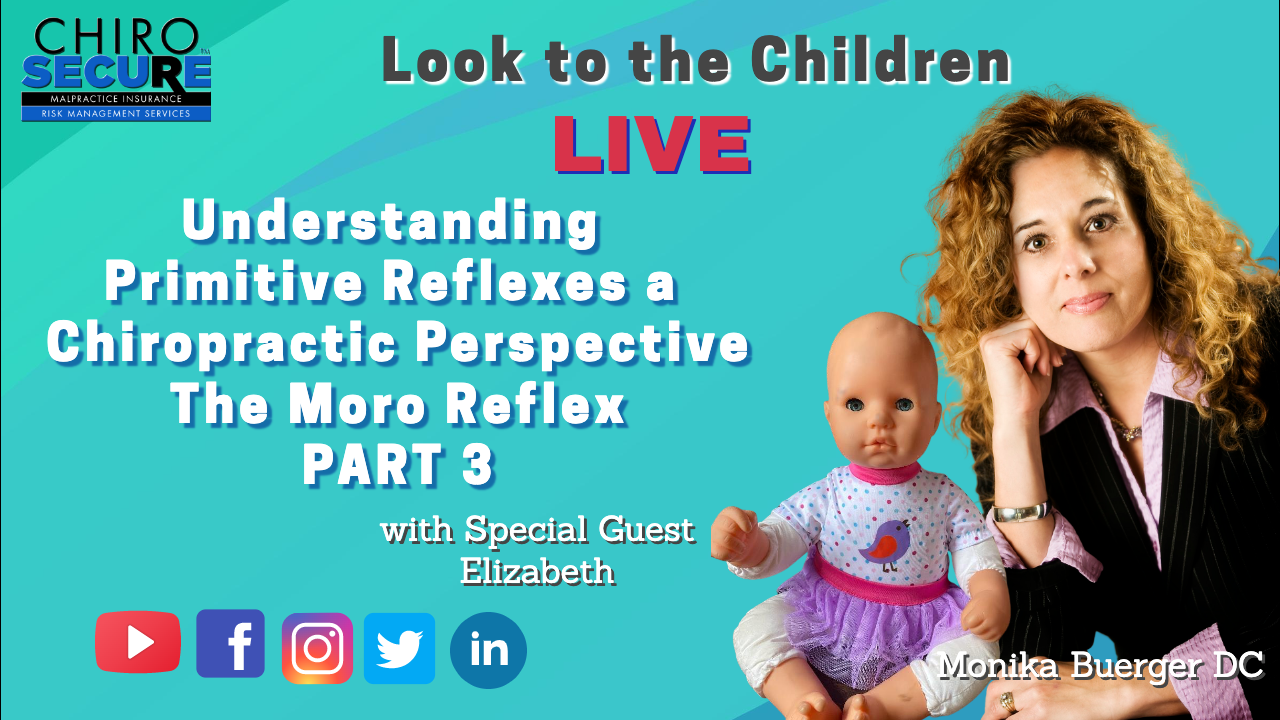 CHIRO SECURE™
MALPRACTICE INSURANCE
RISK MANAGEMENT SERVICES

Look to the Children

LIVE

Understanding Primitive Reflexes a Chiropractic Perspective The Moro Reflex PART 3

with Special Guest Elizabeth

f

in

Monika Buerger DC